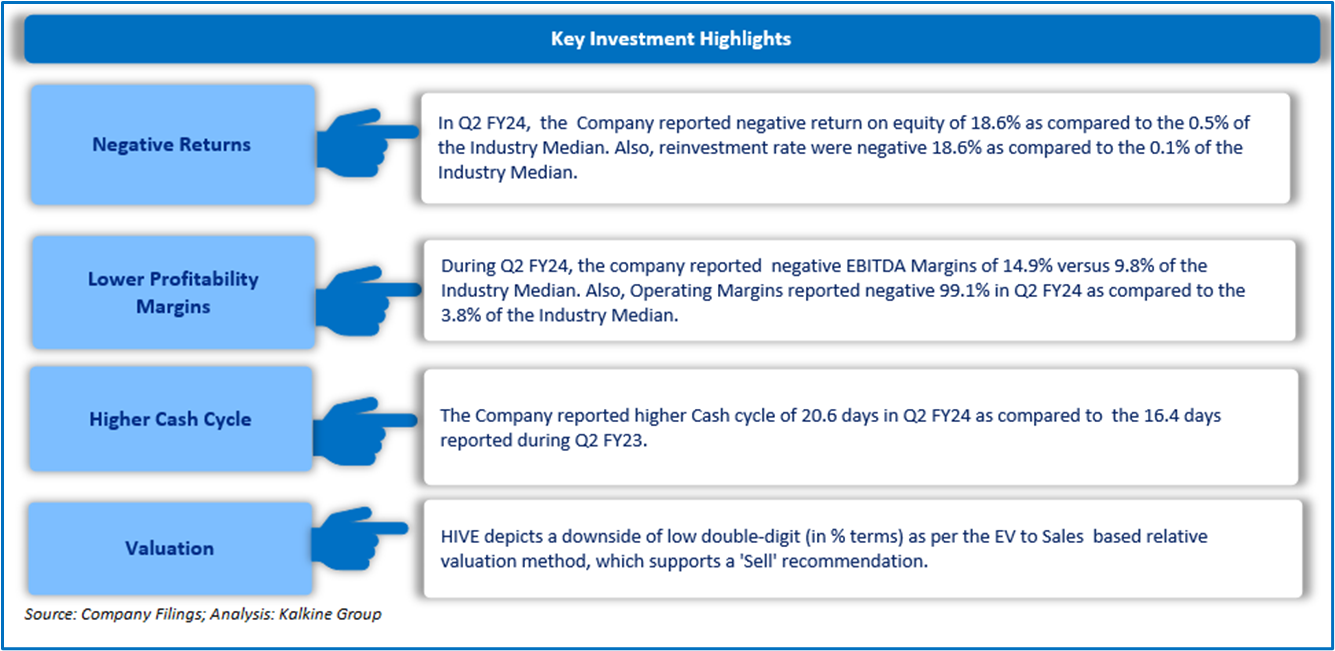 Key Investment Highlights

Negative Returns

In Q2 FY24, the Company reported negative return on equity of 18.6% as compared to the 0.5% of the Industry Median. Also, reinvestment rate were negative 18.6% as compared to the 0.1% of the Industry Median.

Lower Profitability Margins

During Q2 FY24, the company reported negative EBITDA Margins of 14.9% versus 9.8% of the Industry Median. Also, Operating Margins reported negative 99.1% in Q2 FY24 as compared to the 3.8% of the Industry Median.

Higher Cash Cycle

The Company reported higher Cash cycle of 20.6 days in Q2 FY24 as compared to the 16.4 days reported during Q2 FY23.

Valuation

HIVE depicts a downside of low double-digit (in % terms) as per the EV to Sales based relative valuation method, which supports a 'Sell' recommendation.

Source: Company Filings; Analysis: Kalkine Group